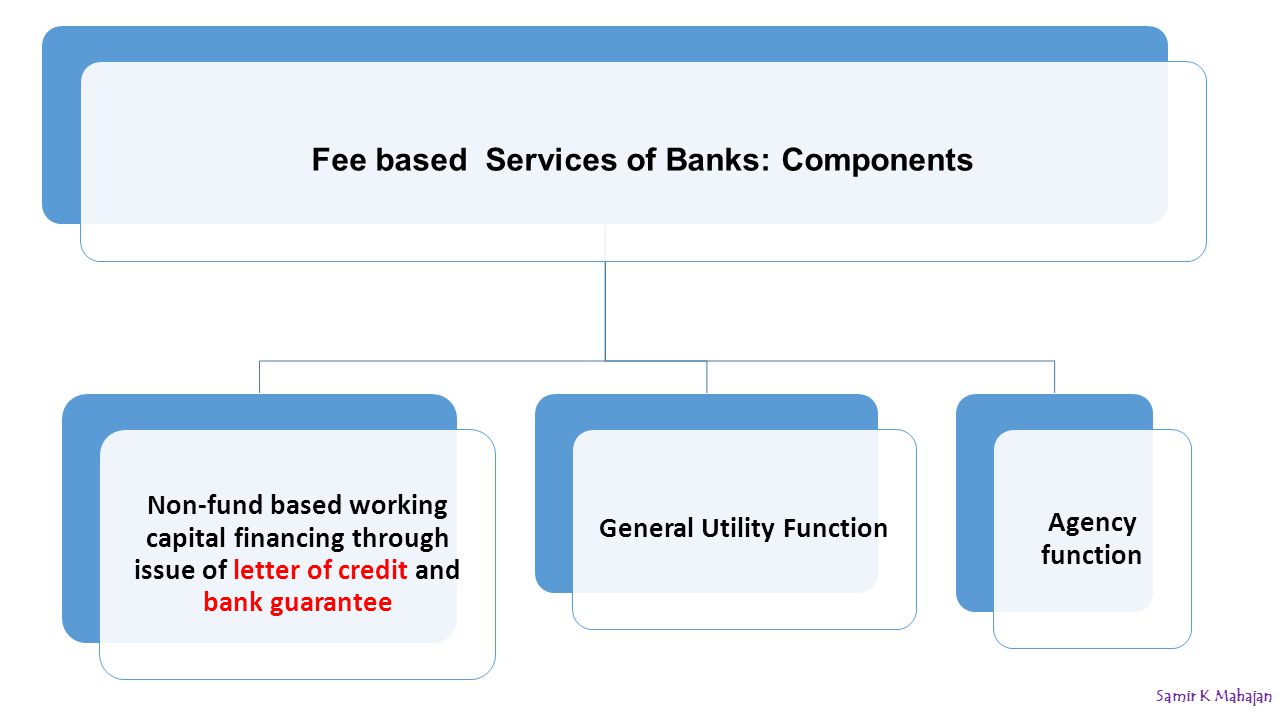 Fee based  Services of Banks: Components

Non-fund based working capital financing through issue of letter of credit and bank guarantee

General Utility Function

Agency function

Samir K Mahajan